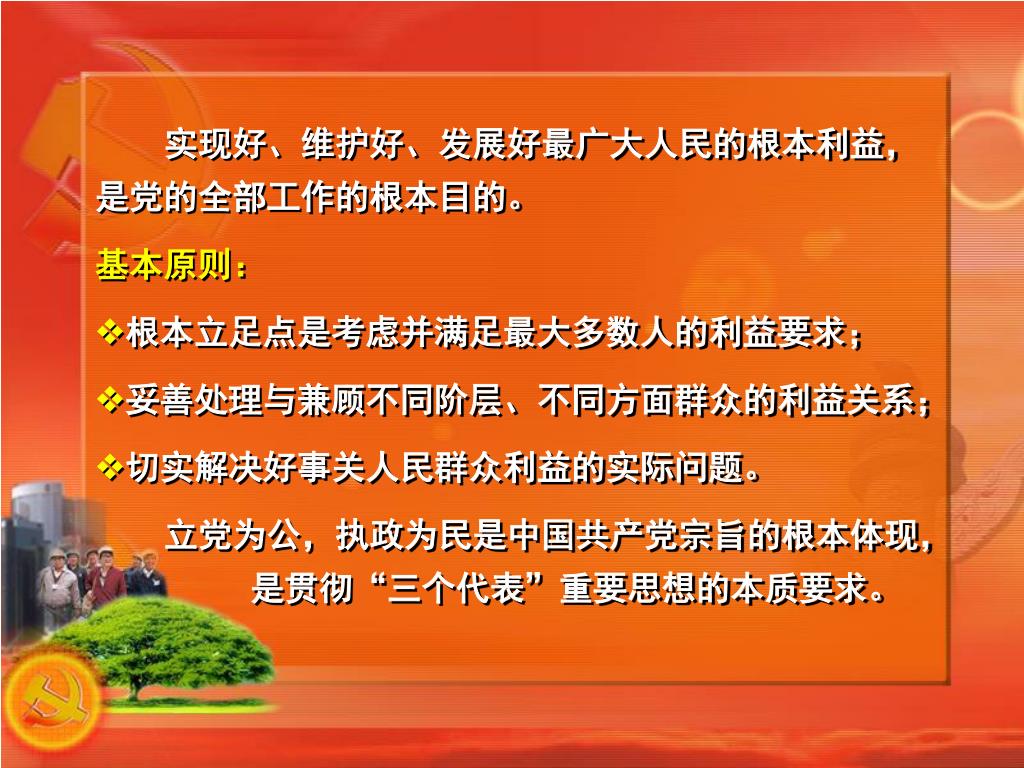 实现好、维护好、发展好最广大人民的根本利益，是党的全部工作的根本目的。

基本原则：

❖根本立足点是考虑并满足最大多数人的利益要求；

❖妥善处理与兼顾不同阶层、不同方面群众的利益关系；

❖切实解决好事关人民群众利益的实际问题。

立党为公，执政为民是中国共产党宗旨的根本体现，是贯彻“三个代表”重要思想的本质要求。